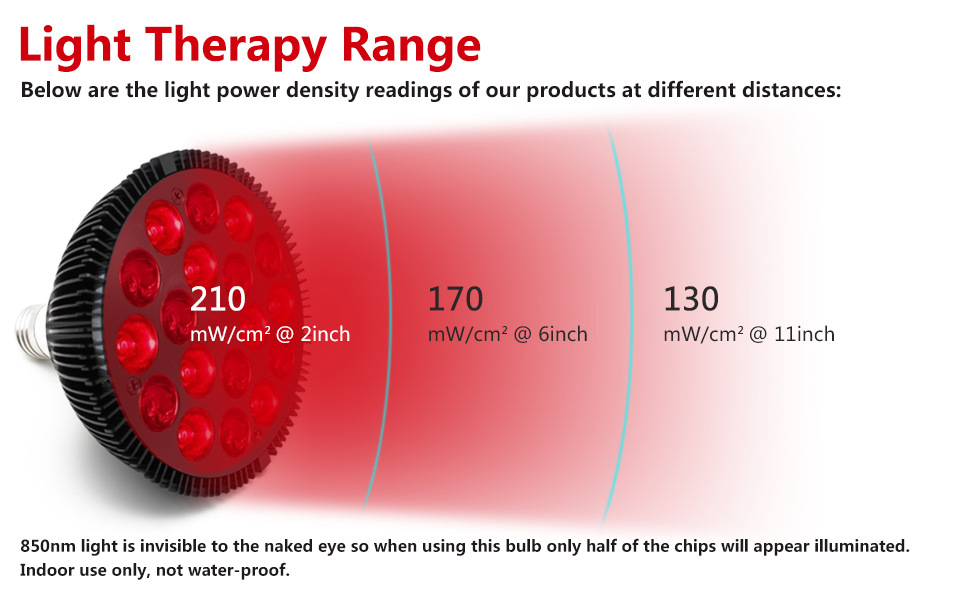 Light Therapy Range

Below are the light power density readings of our products at different distances:

210
mW/cm² @ 2inch

170
mW/cm² @ 6inch

130
mW/cm² @ 11inch

850nm light is invisible to the naked eye so when using this bulb only half of the chips will appear illuminated. Indoor use only, not water-proof.